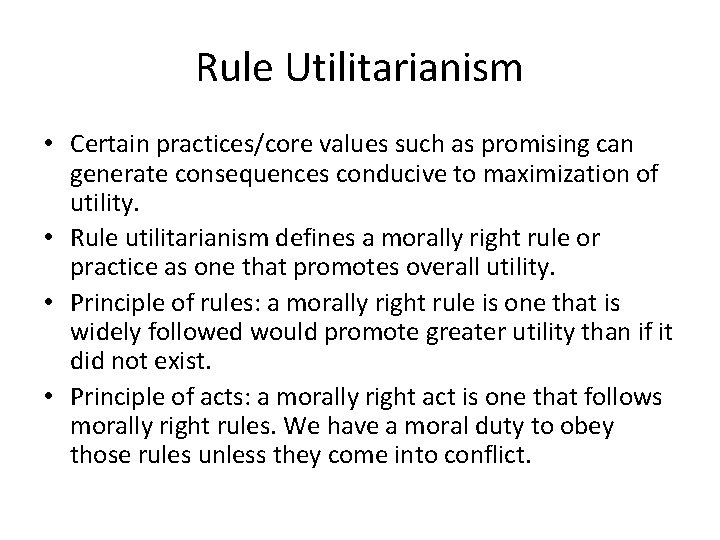 Rule Utilitarianism

• Certain practices/core values such as promising can generate consequences conducive to maximization of utility.
• Rule utilitarianism defines a morally right rule or practice as one that promotes overall utility.
• Principle of rules: a morally right rule is one that is widely followed would promote greater utility than if it did not exist.
• Principle of acts: a morally right act is one that follows morally right rules. We have a moral duty to obey those rules unless they come into conflict.